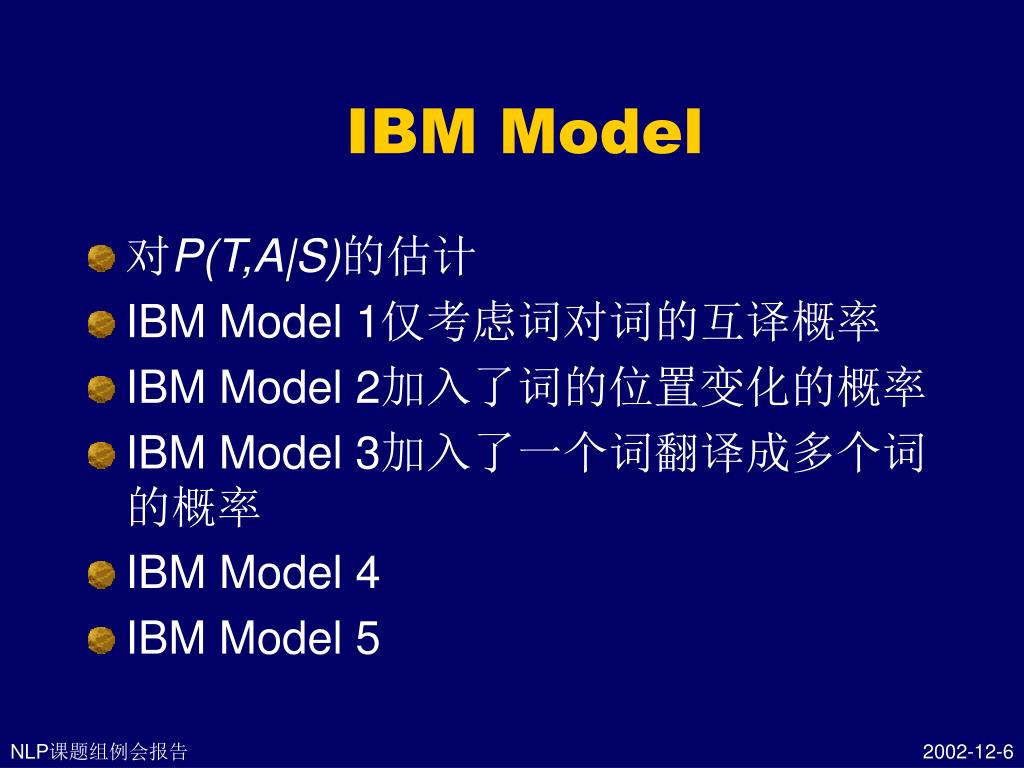 IBM Model

对$P(T,A|S)$的估计

IBM Model 1仅考虑词对词的互译概率

IBM Model 2加入了词的位置变化的概率

IBM Model 3加入了一个词翻译成多个词的概率

IBM Model 4

IBM Model 5

NLP课题组例会报告

2002-12-6